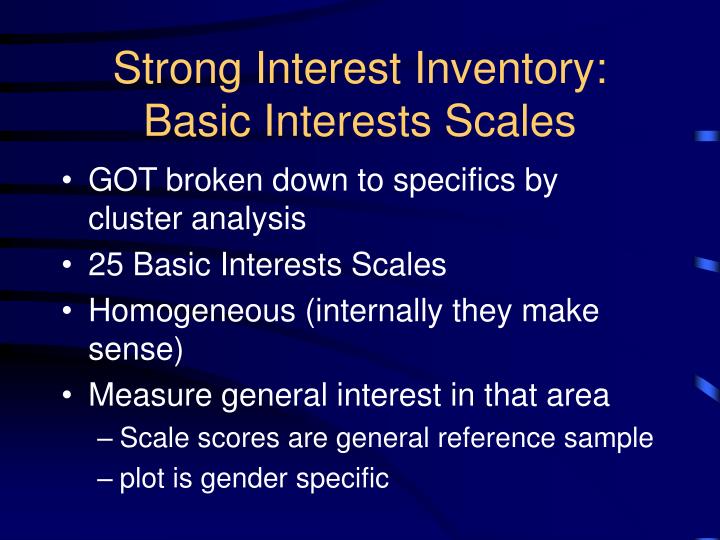 Strong Interest Inventory: Basic Interests Scales

• GOT broken down to specifics by cluster analysis
• 25 Basic Interests Scales
• Homogeneous (internally they make sense)
• Measure general interest in that area
– Scale scores are general reference sample
– plot is gender specific